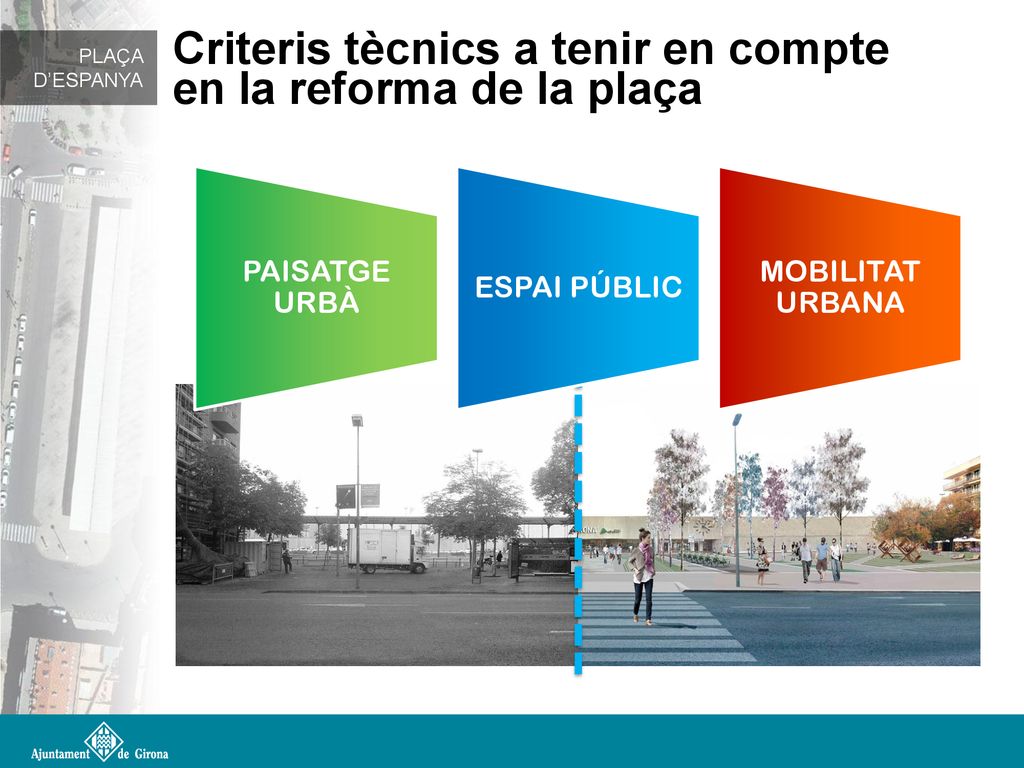 PLAÇA D'ESPANYA

Criteris tècnics a tenir en compte en la reforma de la plaça

PAISATGE URBÀ

ESPAI PÚBLIC

MOBILITAT URBANA

Ajuntament de Girona